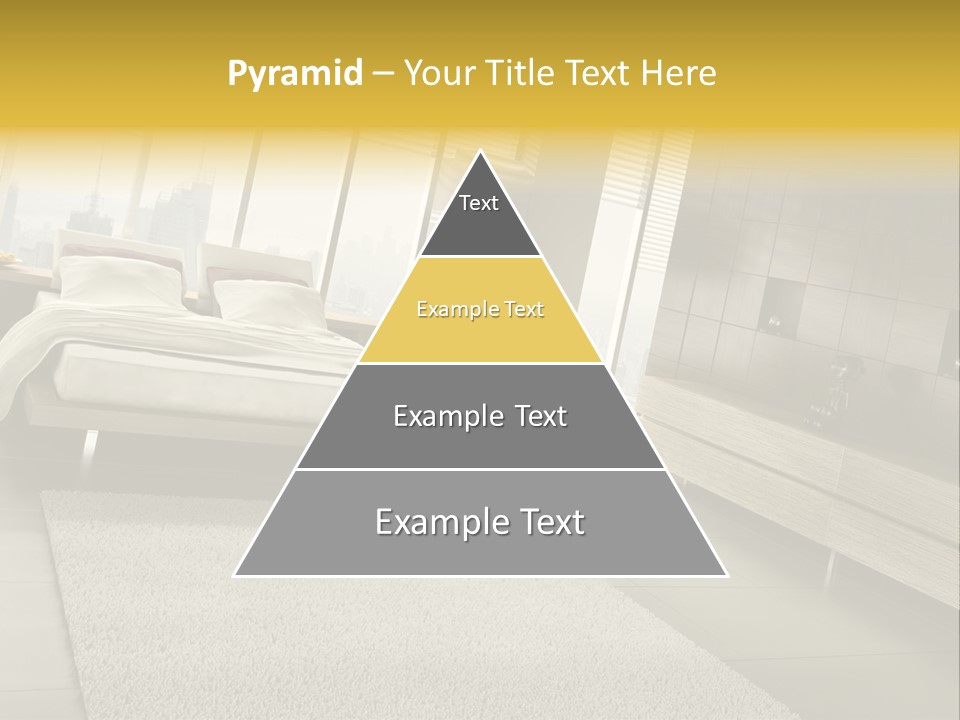 Pyramid – Your Title Text Here

Text

Example Text

Example Text

Example Text